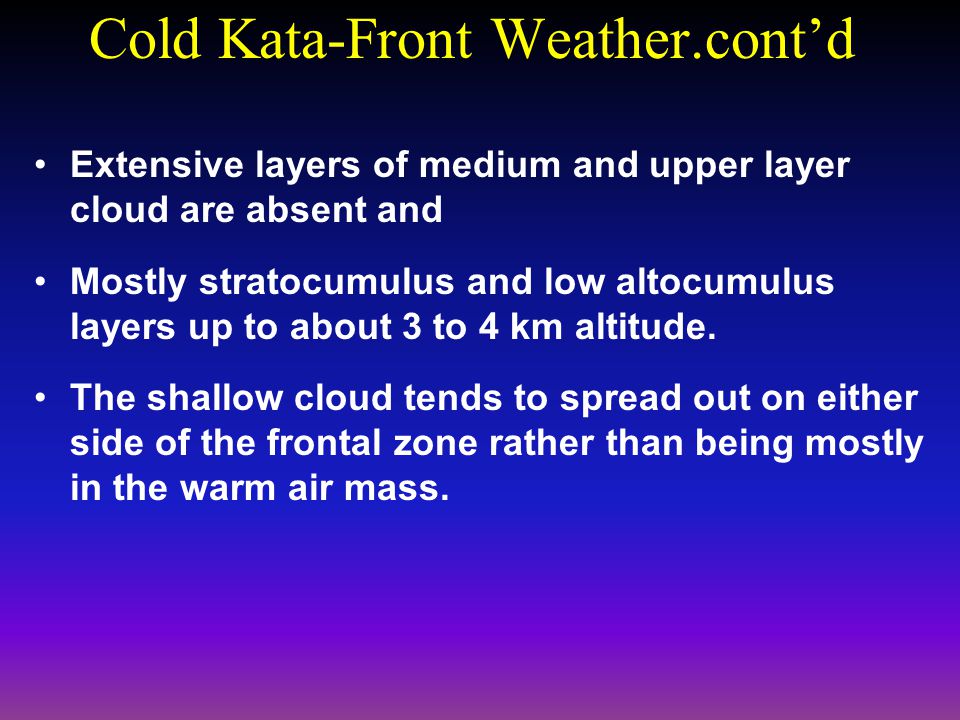 Cold Kata-Front Weather.cont’d

• Extensive layers of medium and upper layer cloud are absent and

• Mostly stratocumulus and low altocumulus layers up to about 3 to 4 km altitude.

• The shallow cloud tends to spread out on either side of the frontal zone rather than being mostly in the warm air mass.